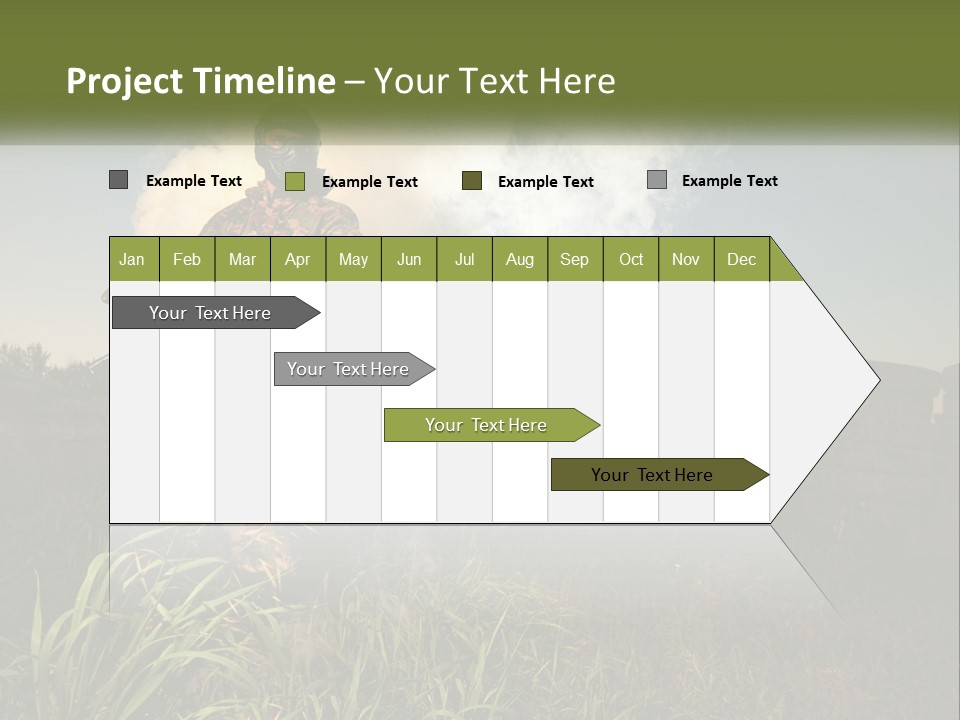 Project Timeline – Your Text Here

Example Text
Example Text
Example Text
Example Text

| Jan | Feb | Mar | Apr | May | Jun | Jul | Aug | Sep | Oct | Nov | Dec |
|---|---|---|---|---|---|---|---|---|---|---|---|

Your Text Here

Your Text Here

Your Text Here

Your Text Here